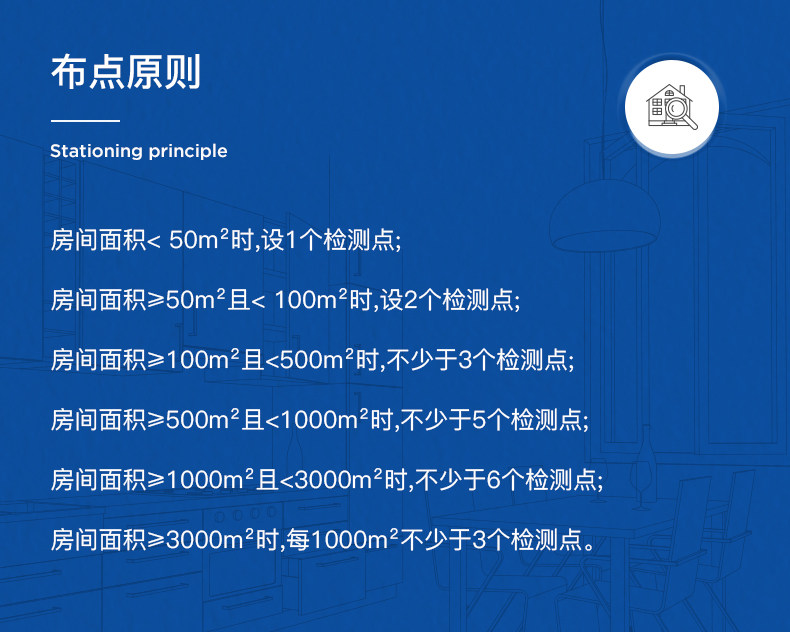 布点原则

Stationing principle

房间面积< 50m²时,设1个检测点;

房间面积≥50m²且< 100m²时,设2个检测点;

房间面积≥100m²且<500m²时,不少于3个检测点;

房间面积≥500m²且<1000m²时,不少于5个检测点;

房间面积≥1000m²且<3000m²时,不少于6个检测点;

房间面积≥3000m²时,每1000m²不少于3个检测点。